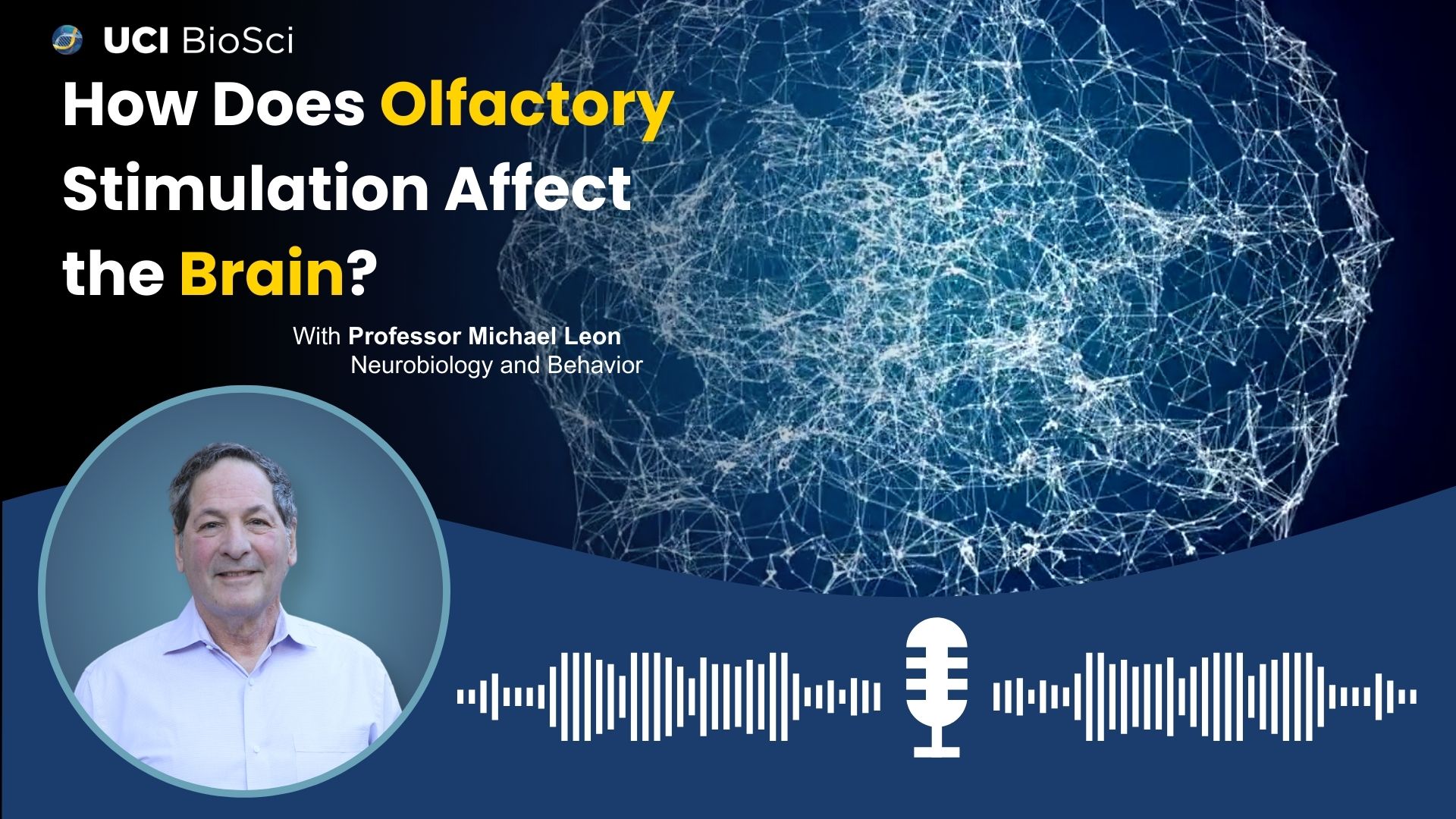 UCI BioSci

How Does Olfactory Stimulation Affect the Brain?

With Professor Michael Leon
Neurobiology and Behavior